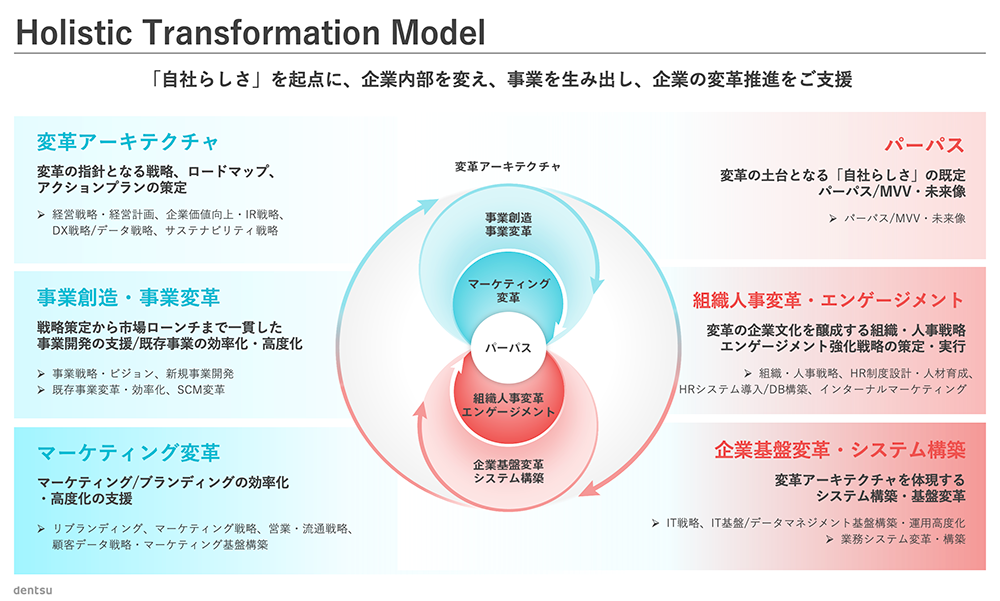 Holistic Transformation Model

「自社らしさ」を起点に、企業内部を変え、事業を生み出し、企業の変革推進をご支援

変革アーキテクチャ

変革の指針となる戦略、ロードマップ、アクションプランの策定

➢ 経営戦略・経営計画、企業価値向上・IR戦略、DX戦略/データ戦略、サステナビリティ戦略

事業創造・事業変革

戦略策定から市場ローンチまで一貫した事業開発の支援/既存事業の効率化・高度化

➢ 事業戦略・ビジョン、新規事業開発
➢ 既存事業変革・効率化、SCM変革

マーケティング変革

マーケティング/ブランディングの効率化・高度化の支援

➢ リブランディング、マーケティング戦略、営業・流通戦略、顧客データ戦略・マーケティング基盤構築

変革アーキテクチャ

事業創造
事業変革

マーケティング
変革

パーパス

組織人事変革
エンゲージメント

企業基盤変革
システム構築

パーパス

変革の土台となる「自社らしさ」の既定
パーパス/MVV・未来像

➢ パーパス/MVV・未来像

組織人事変革・エンゲージメント

変革の企業文化を醸成する組織・人事戦略
エンゲージメント強化戦略の策定・実行

➢ 組織・人事戦略、HR制度設計・人材育成、HRシステム導入/DB構築、インターナルマーケティング

企業基盤変革・システム構築

変革アーキテクチャを体現する
システム構築・基盤変革

➢ IT戦略、IT基盤/データマネジメント基盤構築・運用高度化
➢ 業務システム変革・構築

dentsu